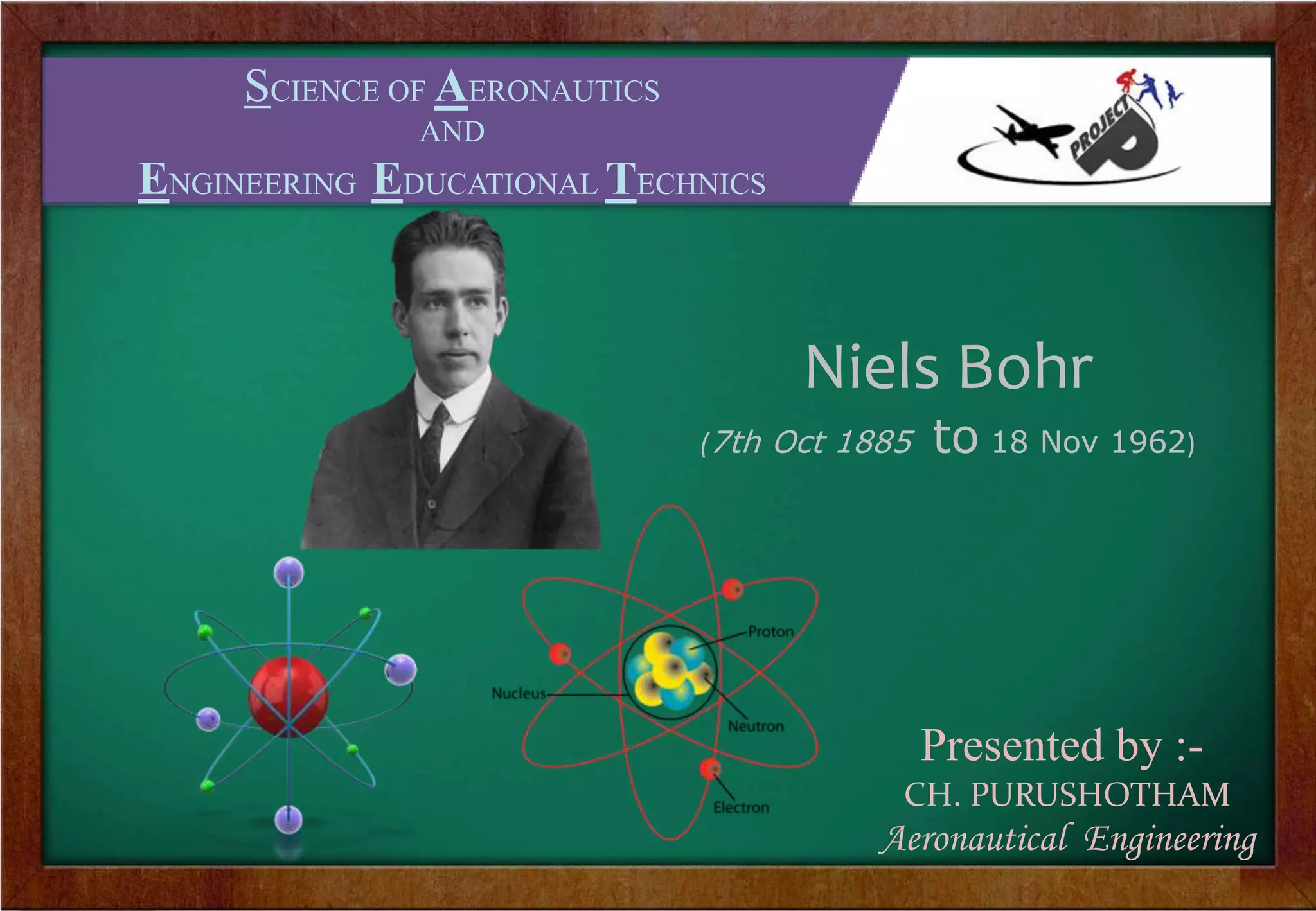 SCIENCE OF AERONAUTICS
AND
ENGINEERING EDUCATIONAL TECHNICS

PROJECT P

Niels Bohr
(7th Oct 1885 to 18 Nov 1962)

Proton
Nucleus
Neutron
Electron

Presented by :-
CH. PURUSHOTHAM
Aeronautical Engineering